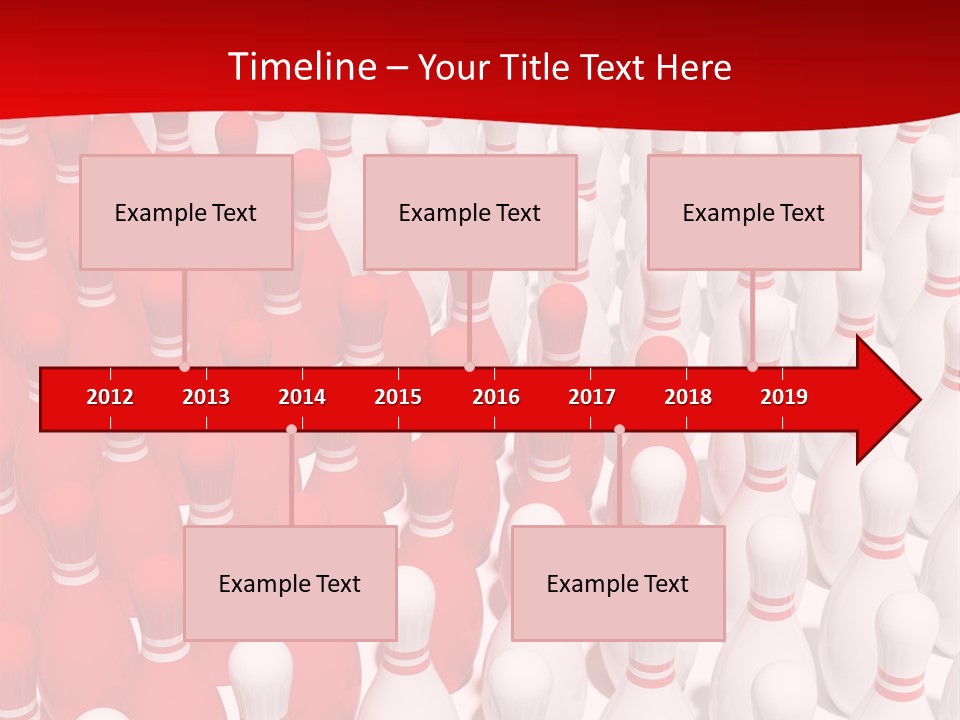 Timeline – Your Title Text Here

Example Text

Example Text

Example Text

2012 2013 2014 2015 2016 2017 2018 2019

Example Text

Example Text